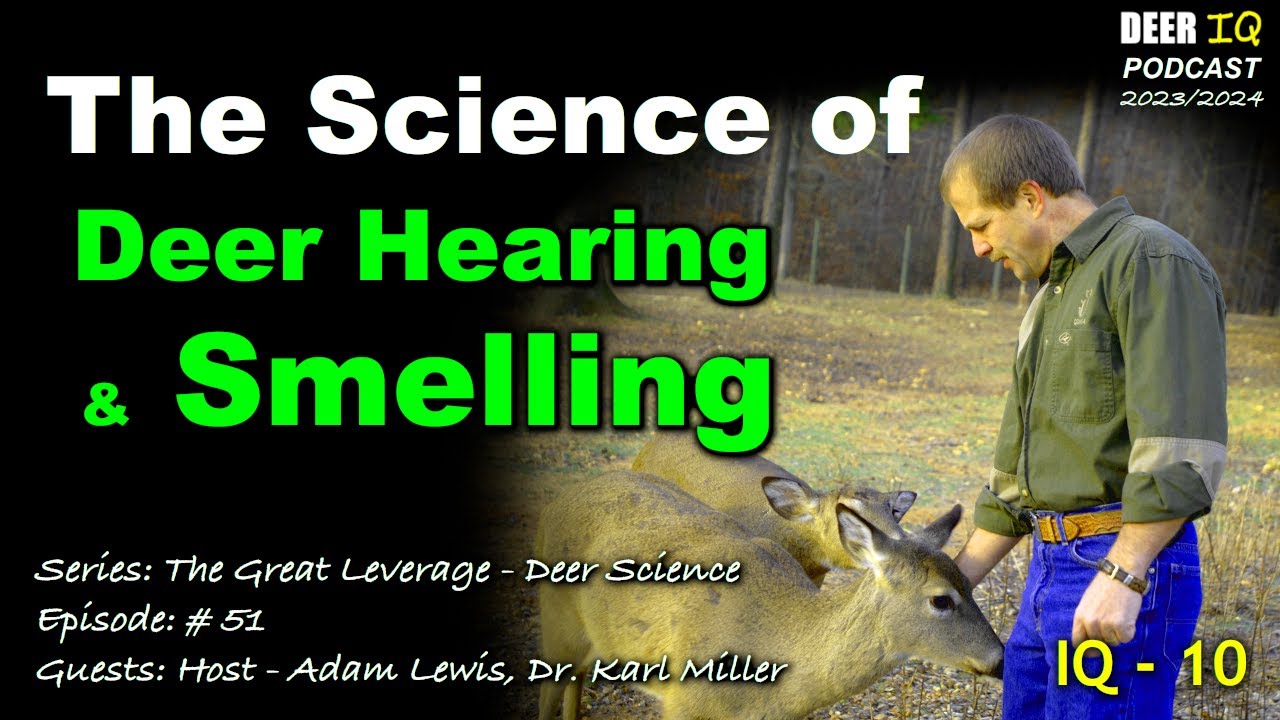 DEER IQ
PODCAST
2023/2024

The Science of
Deer Hearing
& Smelling

Series: The Great Leverage - Deer Science
Episode: # 51
Guests: Host - Adam Lewis, Dr. Karl Miller

IQ - 10